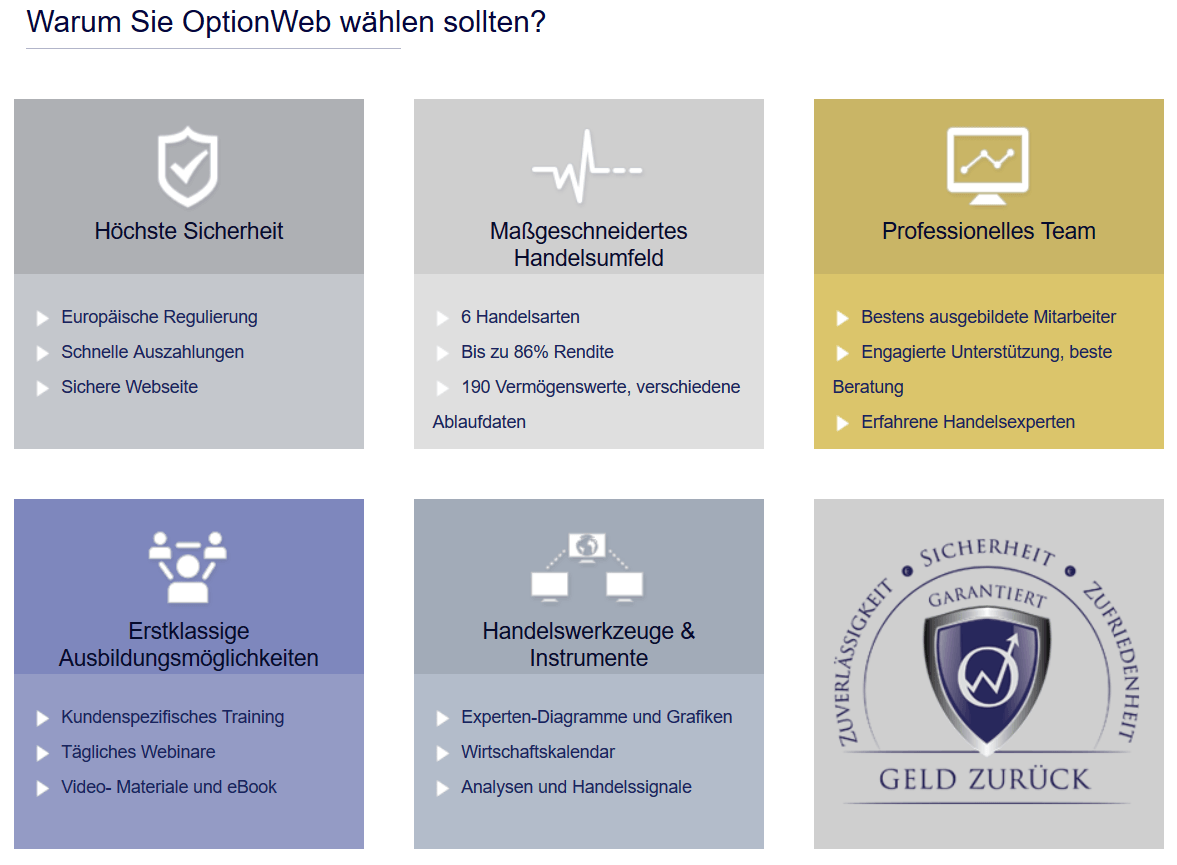 Warum Sie OptionWeb wählen sollten?

Höchste Sicherheit

Europäische Regulierung
Schnelle Auszahlungen
Sichere Webseite

Maßgeschneidertes Handelsumfeld

6 Handelsarten
Bis zu 86% Rendite
190 Vermögenswerte, verschiedene Ablaufdaten

Professionelles Team

Bestens ausgebildete Mitarbeiter
Engagierte Unterstützung, beste Beratung
Erfahrene Handelsexperten

Erstklassige Ausbildungsmöglichkeiten

Kundenspezifisches Training
Tägliches Webinare
Video- Materiale und eBook

Handelswerkzeuge & Instrumente

Experten-Diagramme und Grafiken
Wirtschaftskalendar
Analysen und Handelssignale

ZUVERLÄSSIGKEIT • SICHERHEIT • ZUFRIEDENHEIT
GARANTIERT
GELD ZURÜCK